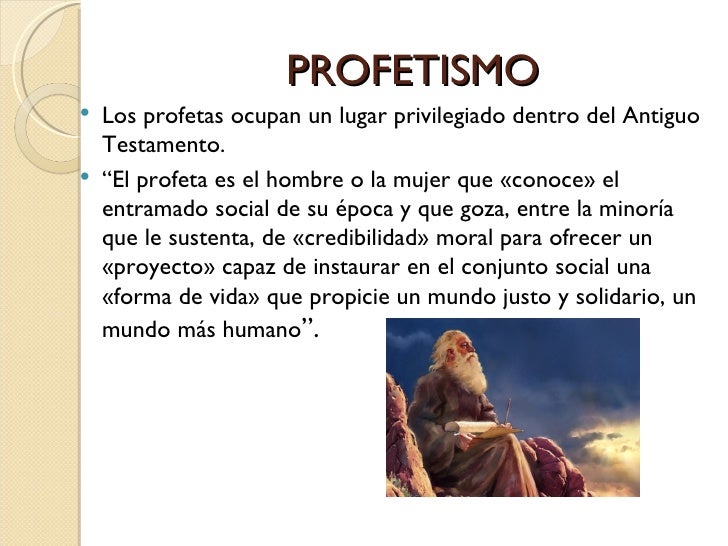 PROFETISMO

• Los profetas ocupan un lugar privilegiado dentro del Antiguo Testamento.

• “El profeta es el hombre o la mujer que «conoce» el entramado social de su época y que goza, entre la minoría que le sustenta, de «credibilidad» moral para ofrecer un «proyecto» capaz de instaurar en el conjunto social una «forma de vida» que propicie un mundo justo y solidario, un mundo más humano”.